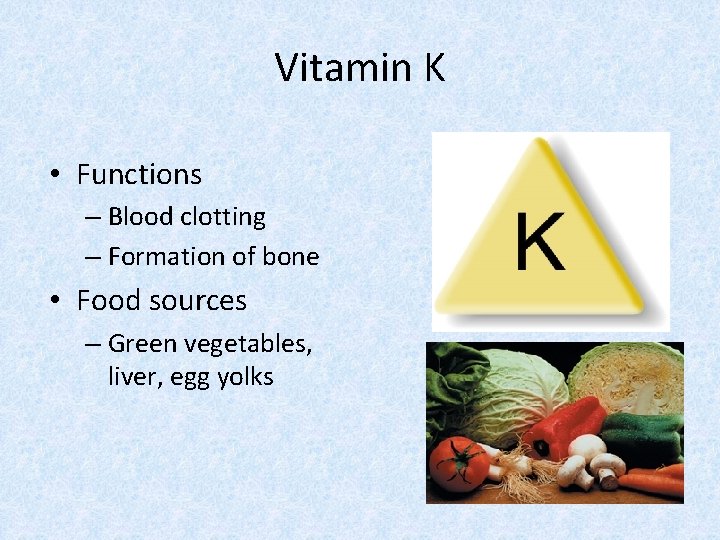 Vitamin K

• Functions
 – Blood clotting
 – Formation of bone
• Food sources
 – Green vegetables, liver, egg yolks

K